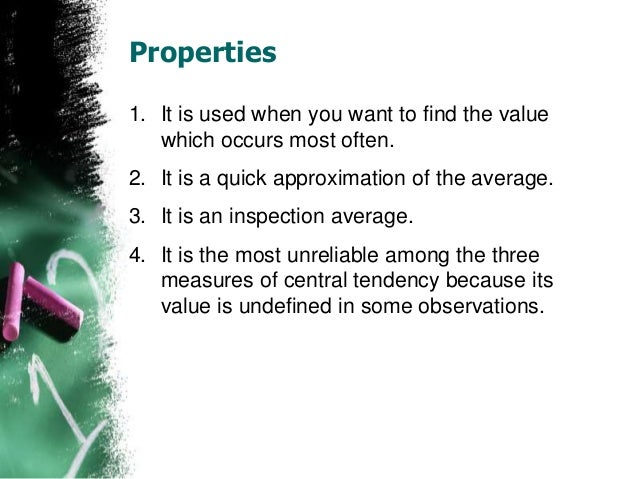 Properties

1. It is used when you want to find the value which occurs most often.

2. It is a quick approximation of the average.

3. It is an inspection average.

4. It is the most unreliable among the three measures of central tendency because its value is undefined in some observations.